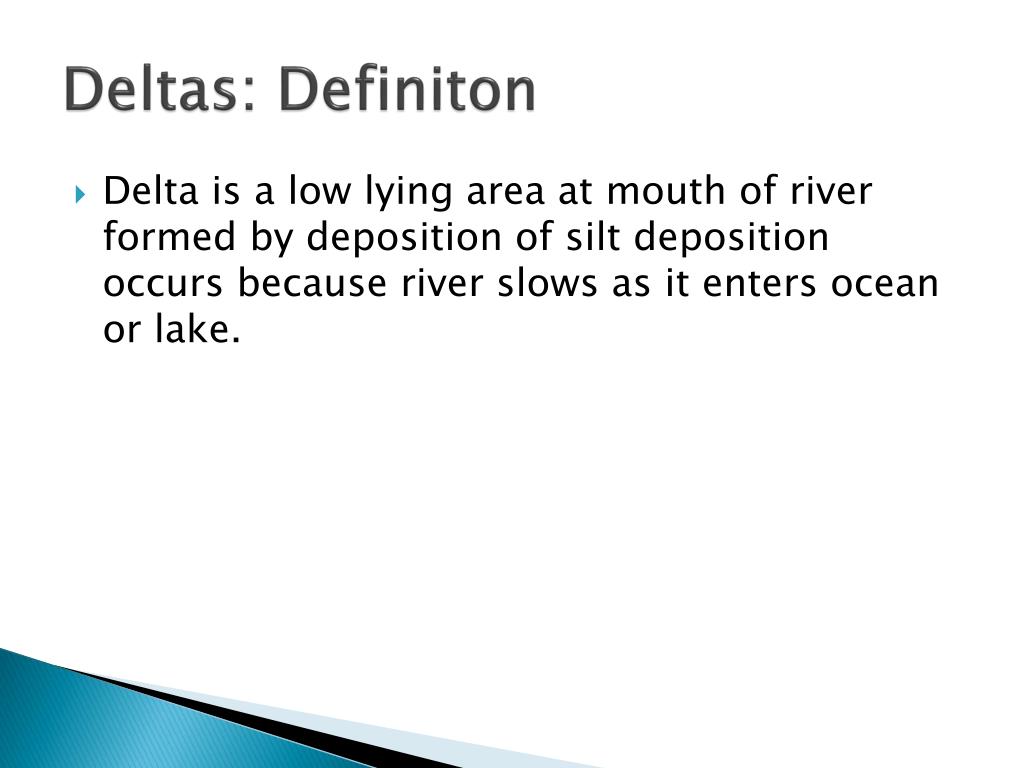 Deltas: Definiton

Delta is a low lying area at mouth of river formed by deposition of silt deposition occurs because river slows as it enters ocean or lake.